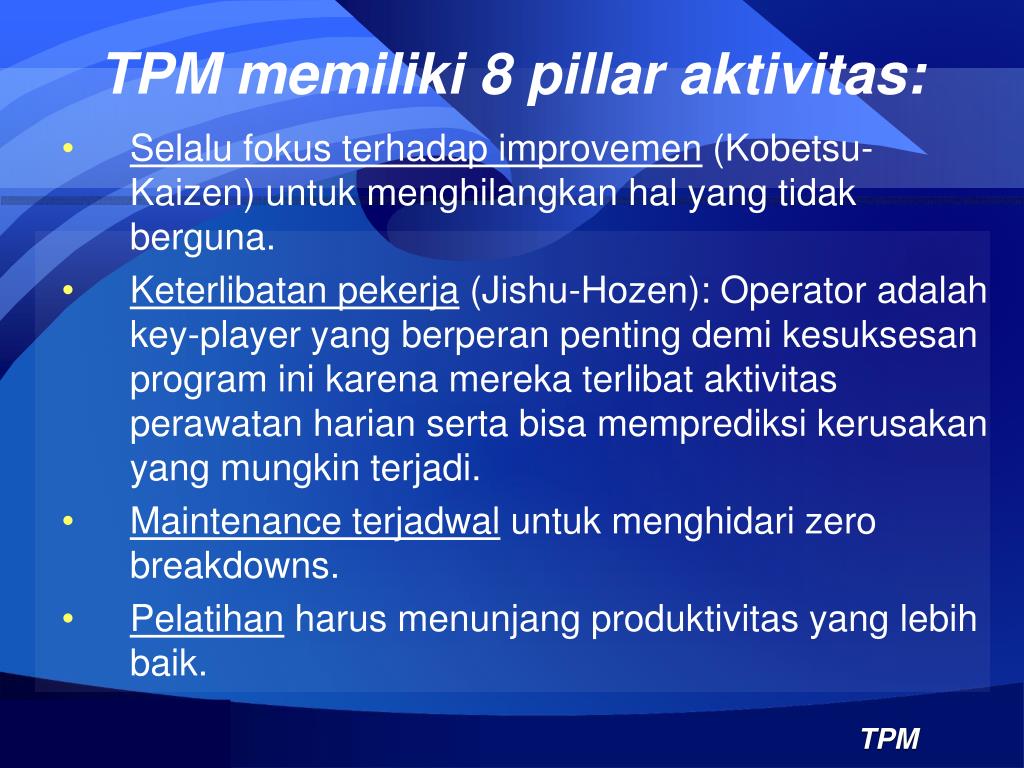 TPM memiliki 8 pillar aktivitas:

• Selalu fokus terhadap improvemen (Kobetsu-Kaizen) untuk menghilangkan hal yang tidak berguna.
• Keterlibatan pekerja (Jishu-Hozen): Operator adalah key-player yang berperan penting demi kesuksesan program ini karena mereka terlibat aktivitas perawatan harian serta bisa memprediksi kerusakan yang mungkin terjadi.
• Maintenance terjadwal untuk menghidari zero breakdowns.
• Pelatihan harus menunjang produktivitas yang lebih baik.

TPM